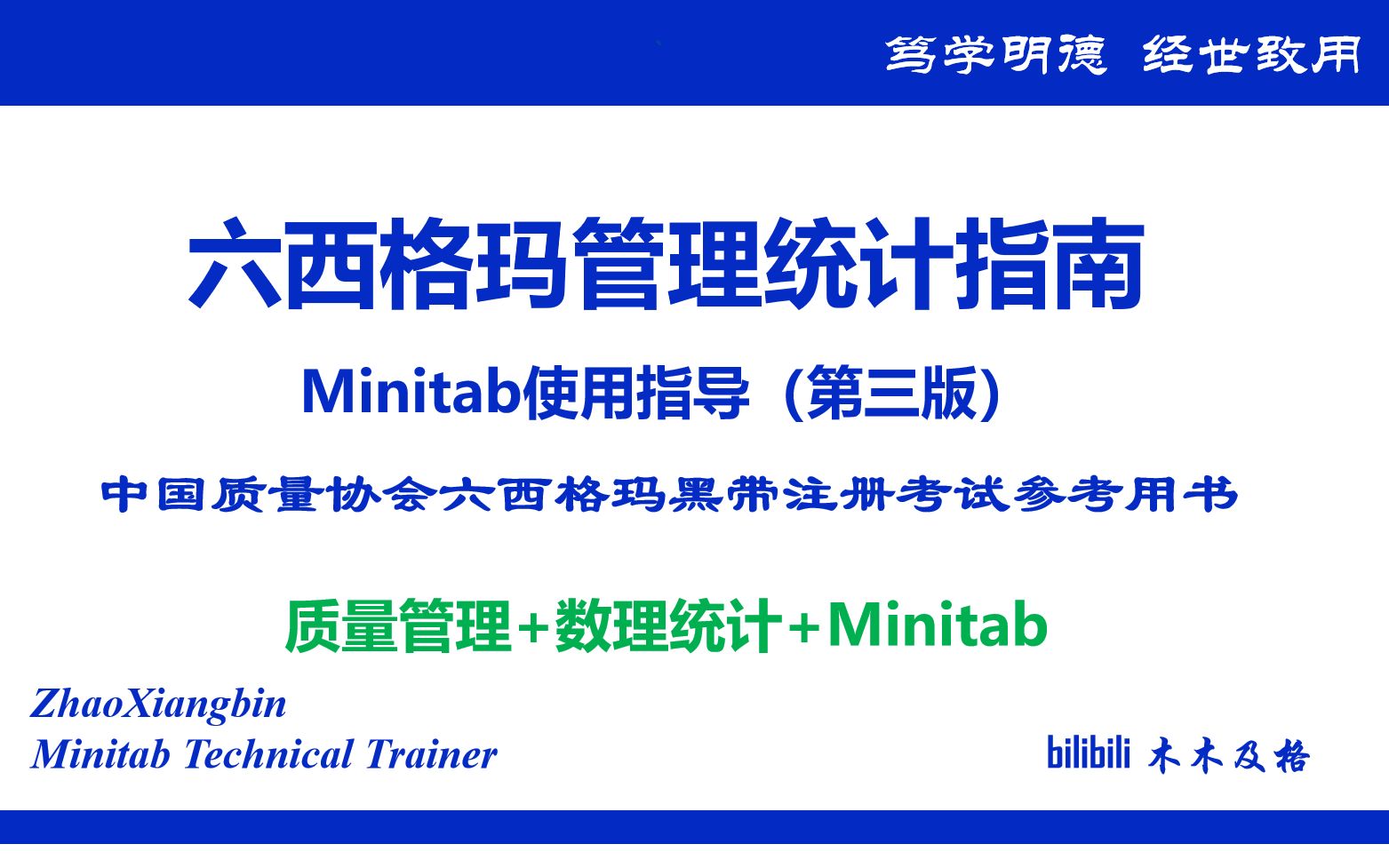 笃学明德 经世致用

六西格玛管理统计指南

Minitab使用指导（第三版）

中国质量协会六西格玛黑带注册考试参考用书

质量管理+数理统计+Minitab

ZhaoXiangbin
Minitab Technical Trainer

bilibili 木木及格